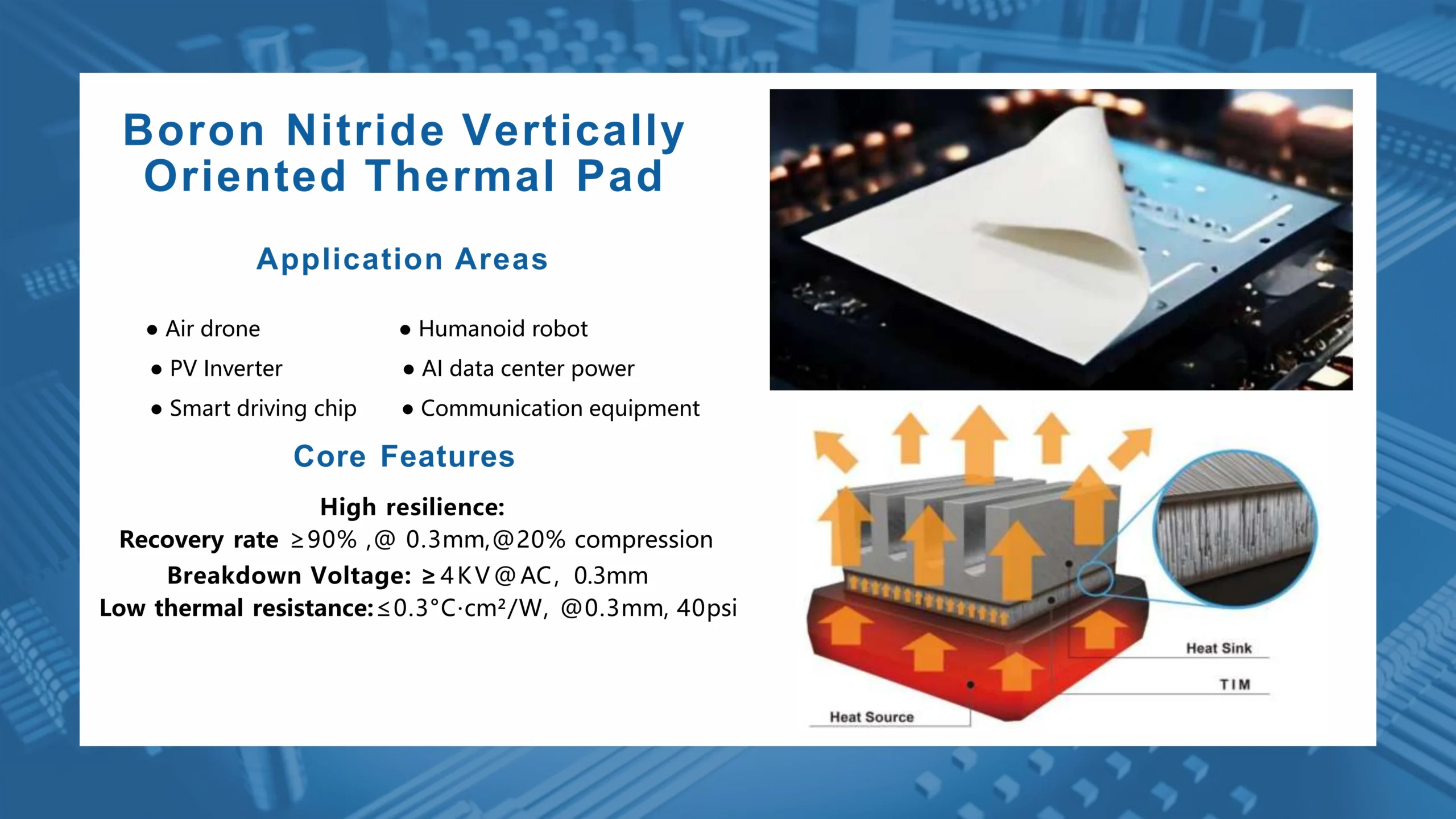 Boron Nitride Vertically Oriented Thermal Pad

Application Areas

● Air drone
● PV Inverter
● Smart driving chip

● Humanoid robot
● AI data center power
● Communication equipment

Core Features

High resilience:
Recovery rate ≥90% ,@ 0.3mm,@20% compression
Breakdown Voltage: ≥4KV@AC, 0.3mm
Low thermal resistance:≤0.3°C·cm²/W, @0.3mm, 40psi

Heat Sink
TIM
Heat Source